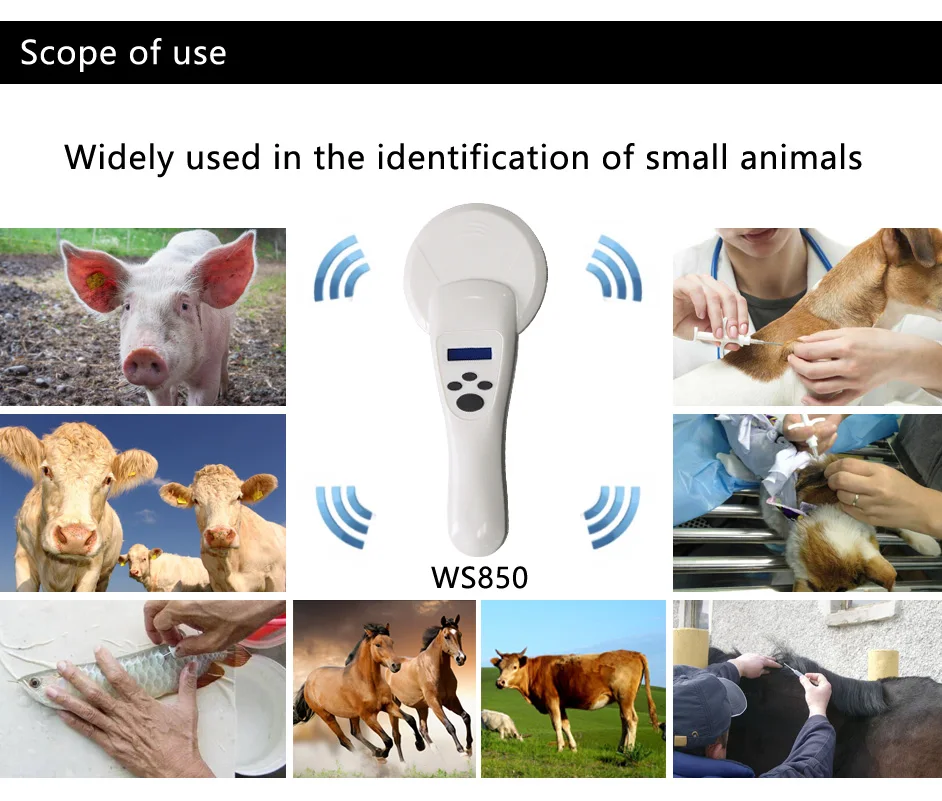 Scope of use

Widely used in the identification of small animals

WS850